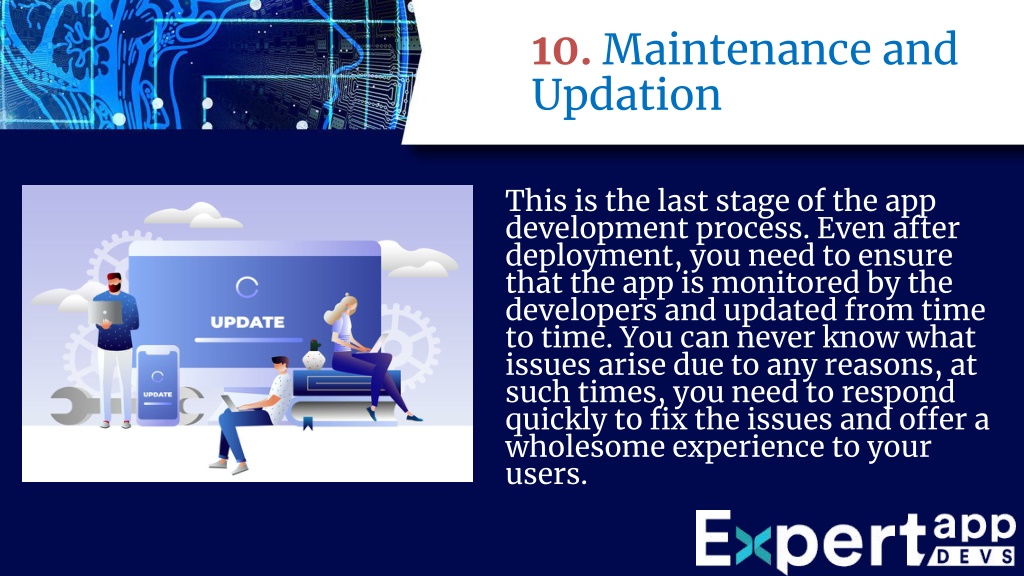 10. Maintenance and Updation

UPDATE

UPDATE

This is the last stage of the app development process. Even after deployment, you need to ensure that the app is monitored by the developers and updated from time to time. You can never know what issues arise due to any reasons, at such times, you need to respond quickly to fix the issues and offer a wholesome experience to your users.

Expert app DEVS